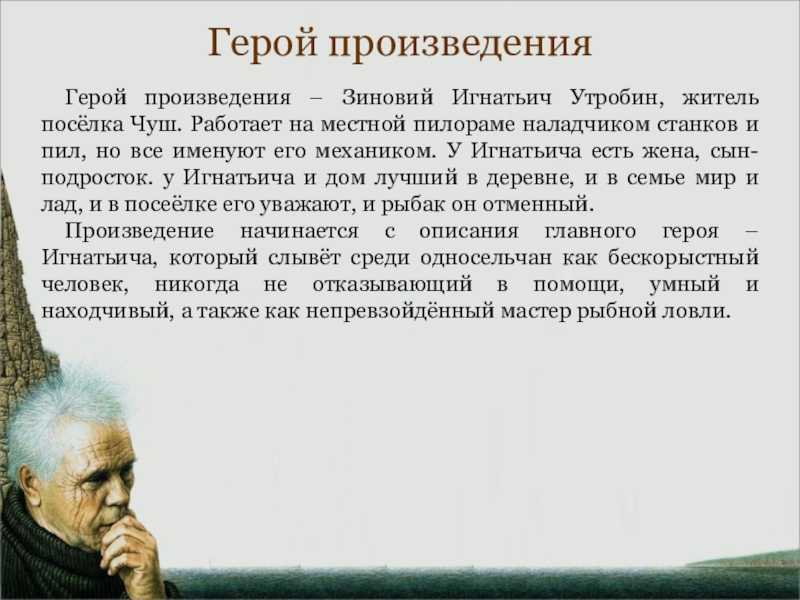 Герой произведения

Герой произведения – Зиновий Игнатьич Утробин, житель посёлка Чуш. Работает на местной пилораме наладчиком станков и пил, но все именуют его механиком. У Игнатьича есть жена, сын-подросток. у Игнатьича и дом лучший в деревне, и в семье мир и лад, и в посеёлке его уважают, и рыбак он отменный.

Произведение начинается с описания главного героя – Игнатьича, который слывёт среди односельчан как бескорыстный человек, никогда не отказывающий в помощи, умный и находчивый, а также как непревзойдённый мастер рыбной ловли.